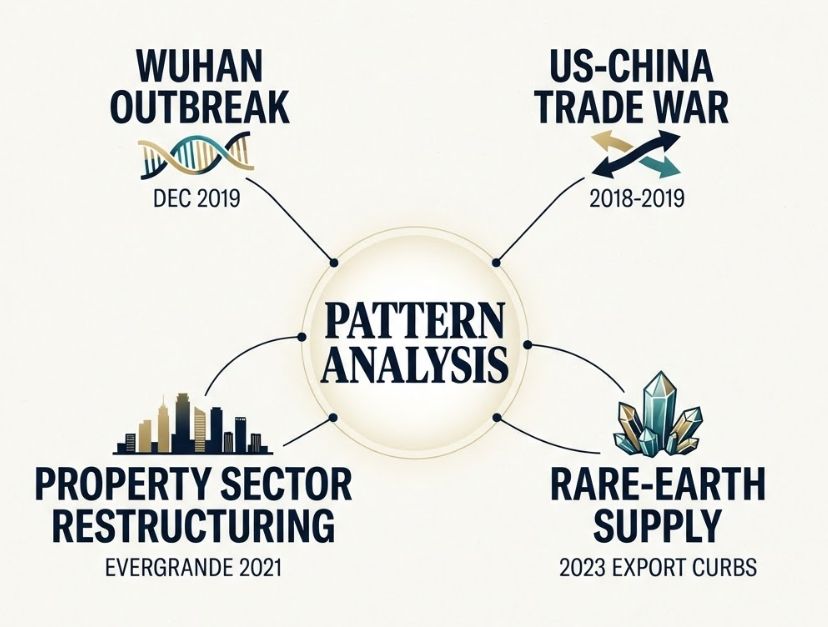 WUHAN OUTBREAK

DEC 2019

US-CHINA TRADE WAR

2018-2019

PATTERN ANALYSIS

PROPERTY SECTOR RESTRUCTURING

EVERGRANDE 2021

RARE-EARTH SUPPLY

2023 EXPORT CURBS